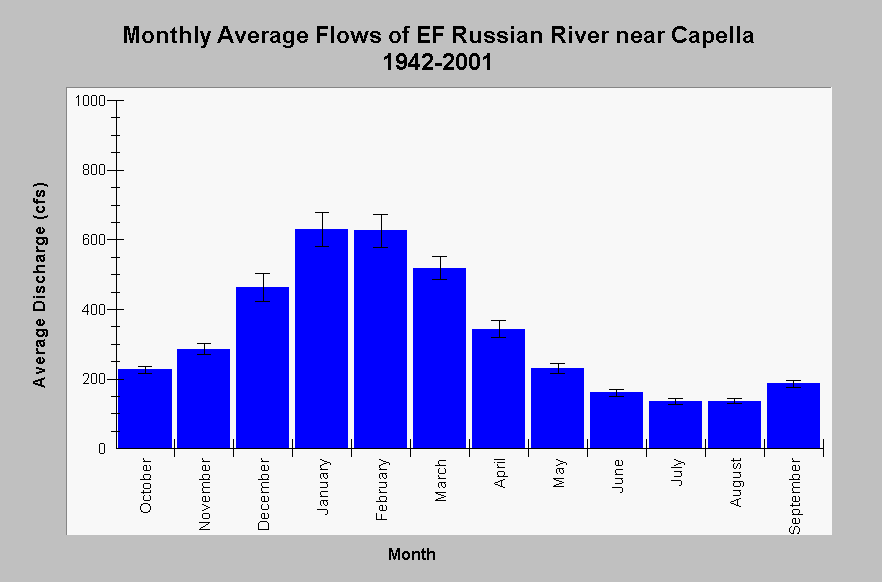 Monthly Average Flows of EF Russian River near Capella
1942-2001

Average Discharge (cfs)

1000
800
600
400
200
0

October
November
December
January
February
March
April
May
June
July
August
September

Month